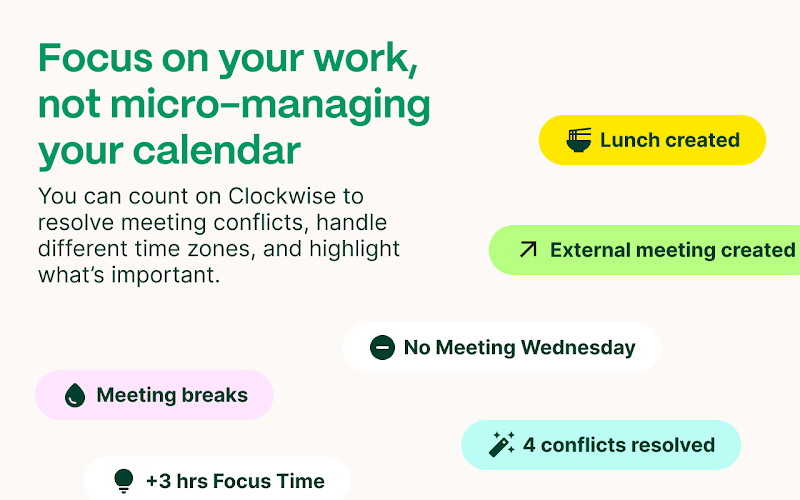 Focus on your work, not micro-managing your calendar

You can count on Clockwise to resolve meeting conflicts, handle different time zones, and highlight what's important.

Lunch created

External meeting created

No Meeting Wednesday

Meeting breaks

4 conflicts resolved

+3 hrs Focus Time